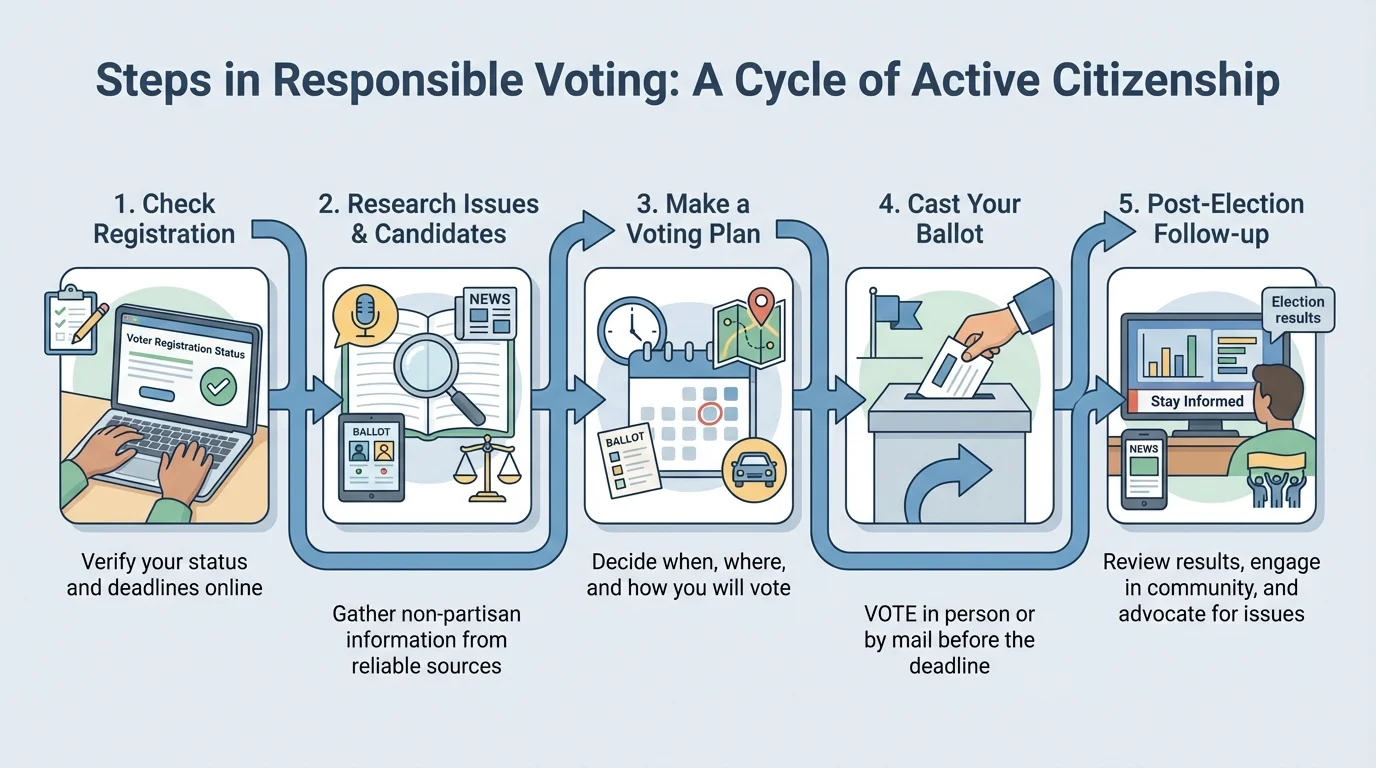 Steps in Responsible Voting: A Cycle of Active Citizenship

1. Check Registration

Voter Registration Status

Verify your status and deadlines online

2. Research Issues & Candidates

NEWS

BALLOT

Gather non-partisan information from reliable sources

3. Make a Voting Plan

BALLOT

Decide when, where, and how you will vote

4. Cast Your Ballot

VOTE in person or by mail before the deadline

5. Post-Election Follow-up

Election results

Stay Informed

NEWS

Review results, engage in community, and advocate for issues